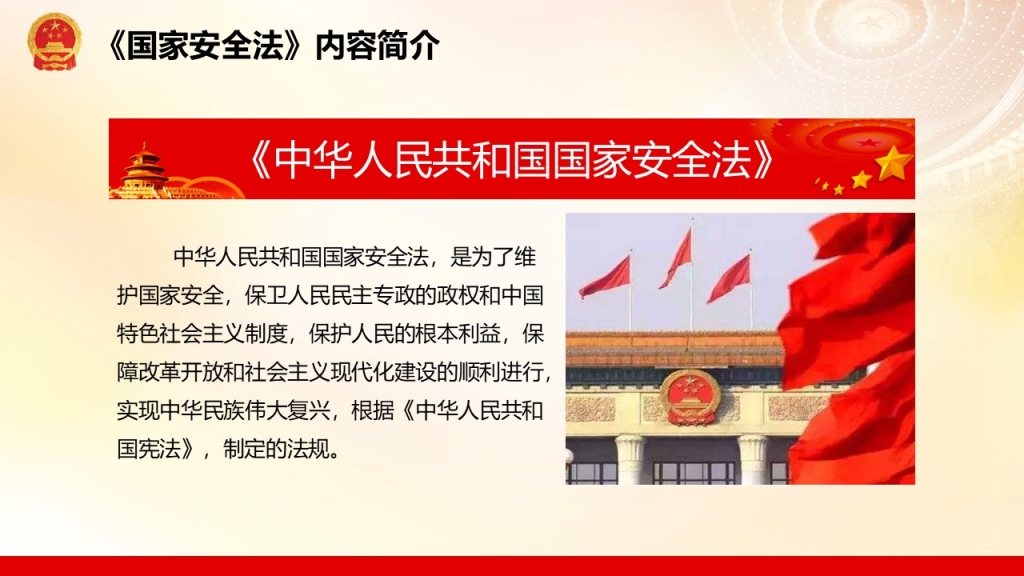 《国家安全法》内容简介

《中华人民共和国国家安全法》

中华人民共和国国家安全法，是为了维护国家安全，保卫人民民主专政的政权和中国特色社会主义制度，保护人民的根本利益，保障改革开放和社会主义现代化建设的顺利进行，实现中华民族伟大复兴，根据《中华人民共和国宪法》，制定的法规。